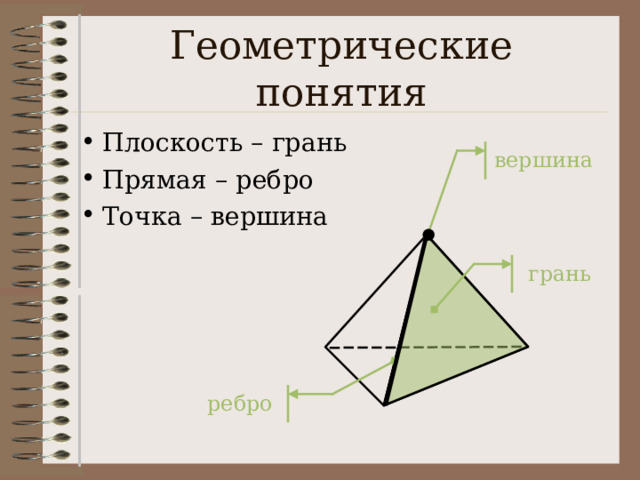 Геометрические понятия

• Плоскость – грань
• Прямая – ребро
• Точка – вершина

вершина

грань

ребро